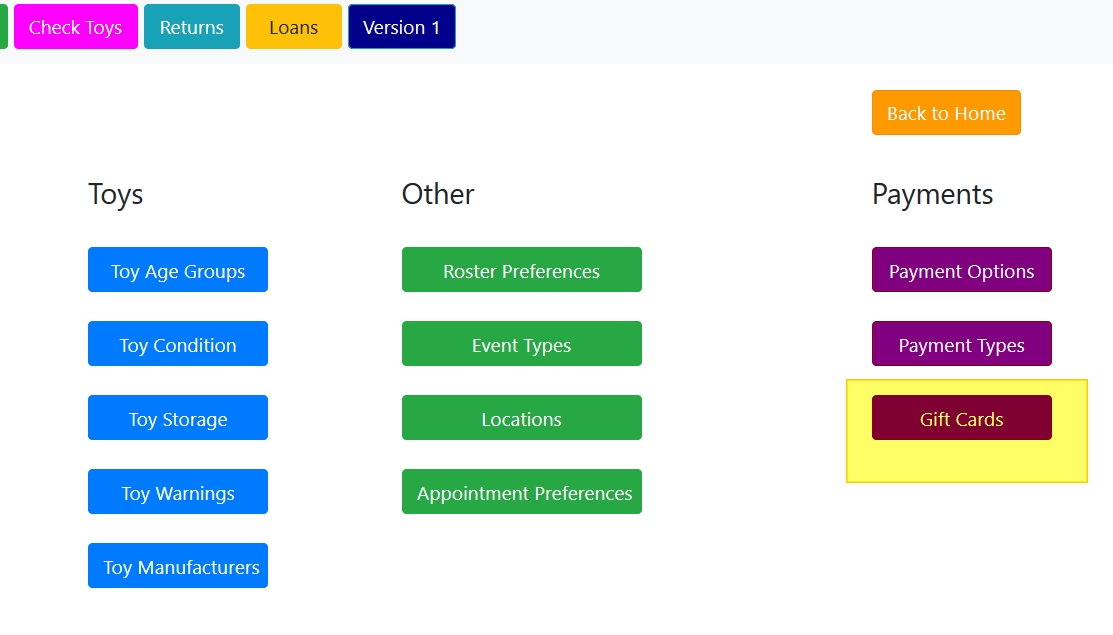 Check Toys Returns Loans Version 1

Back to Home

Toys

Toy Age Groups

Toy Condition

Toy Storage

Toy Warnings

Toy Manufacturers

Other

Roster Preferences

Event Types

Locations

Appointment Preferences

Payments

Payment Options

Payment Types

Gift Cards